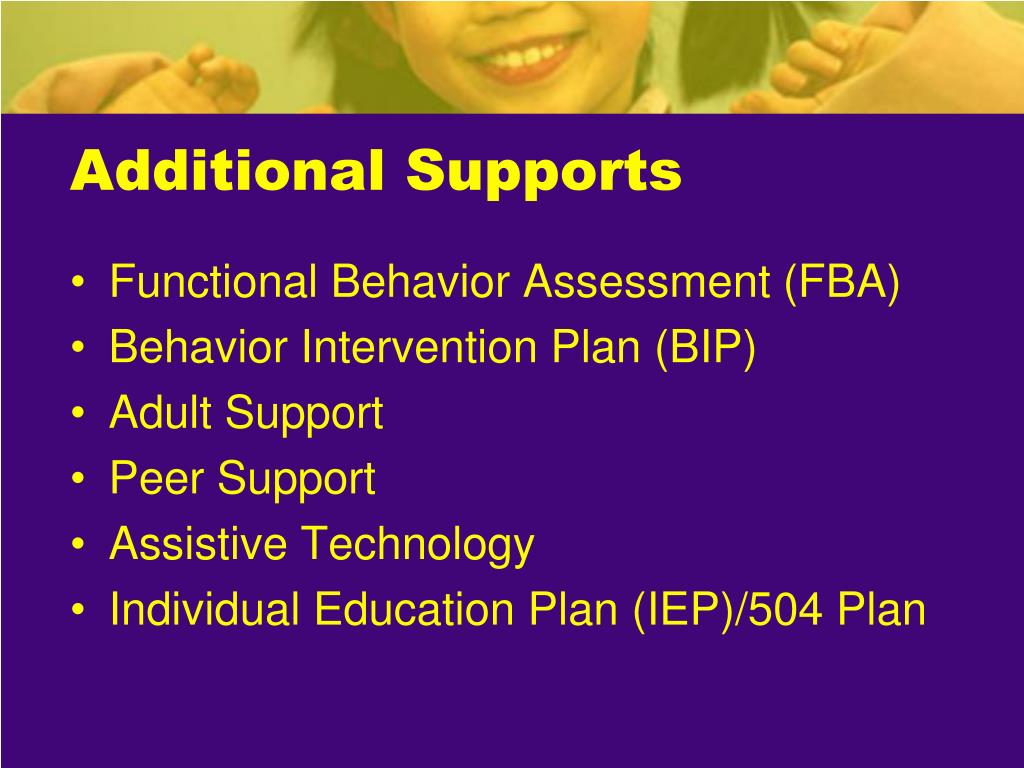 Additional Supports

• Functional Behavior Assessment (FBA)
• Behavior Intervention Plan (BIP)
• Adult Support
• Peer Support
• Assistive Technology
• Individual Education Plan (IEP)/504 Plan